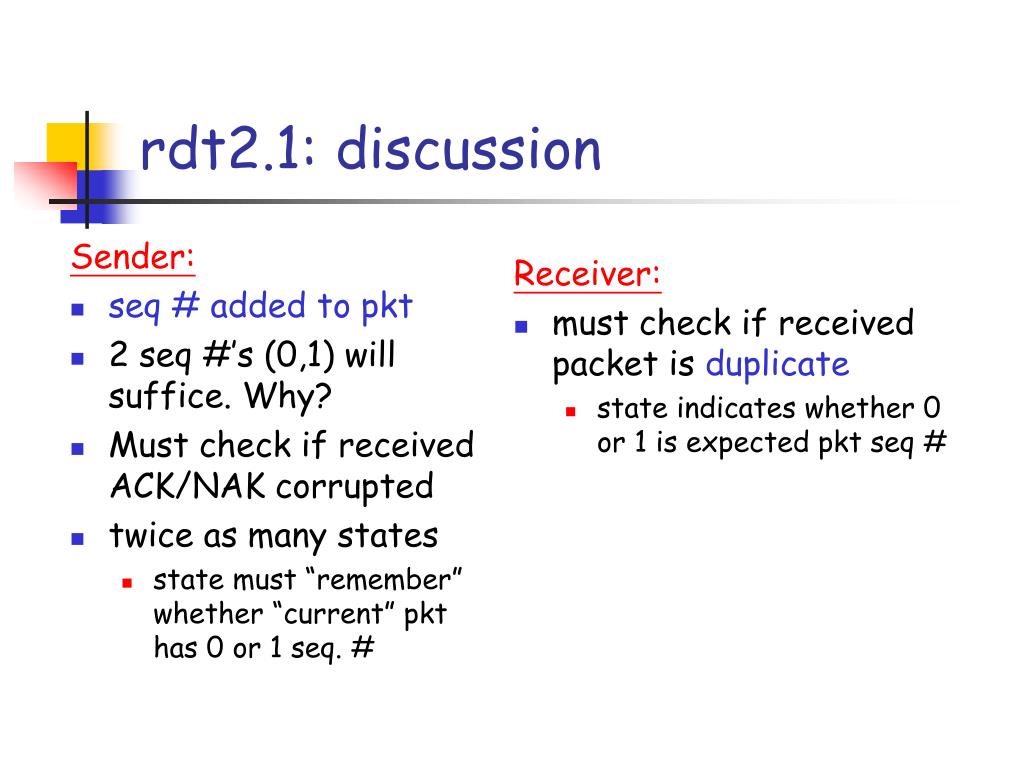 rdt2.1: discussion

Sender:

- seq # added to pkt
- 2 seq #'s (0,1) will suffice. Why?
- Must check if received ACK/NAK corrupted
- twice as many states
  - state must "remember" whether "current" pkt has 0 or 1 seq. #

Receiver:

- must check if received packet is duplicate
  - state indicates whether 0 or 1 is expected pkt seq #